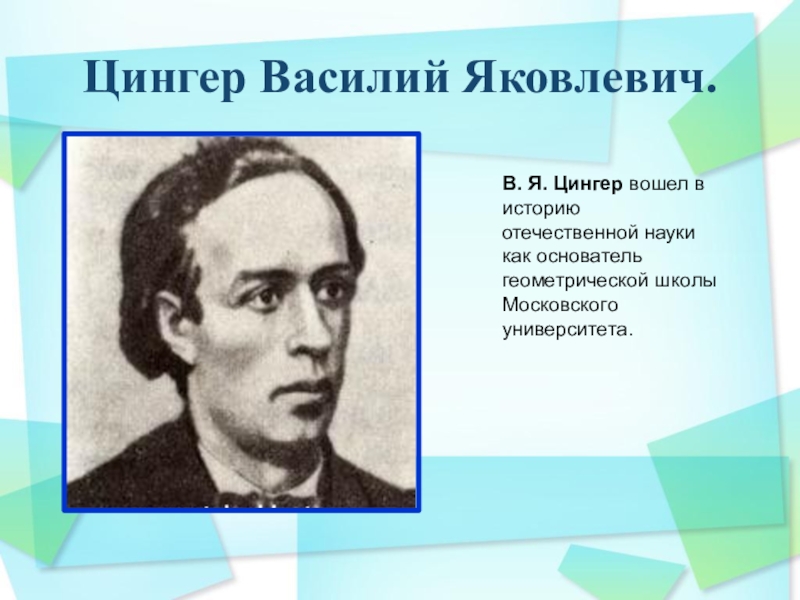 Цингер Василий Яковлевич.

В. Я. Цингер вошел в историю отечественной науки как основатель геометрической школы Московского университета.